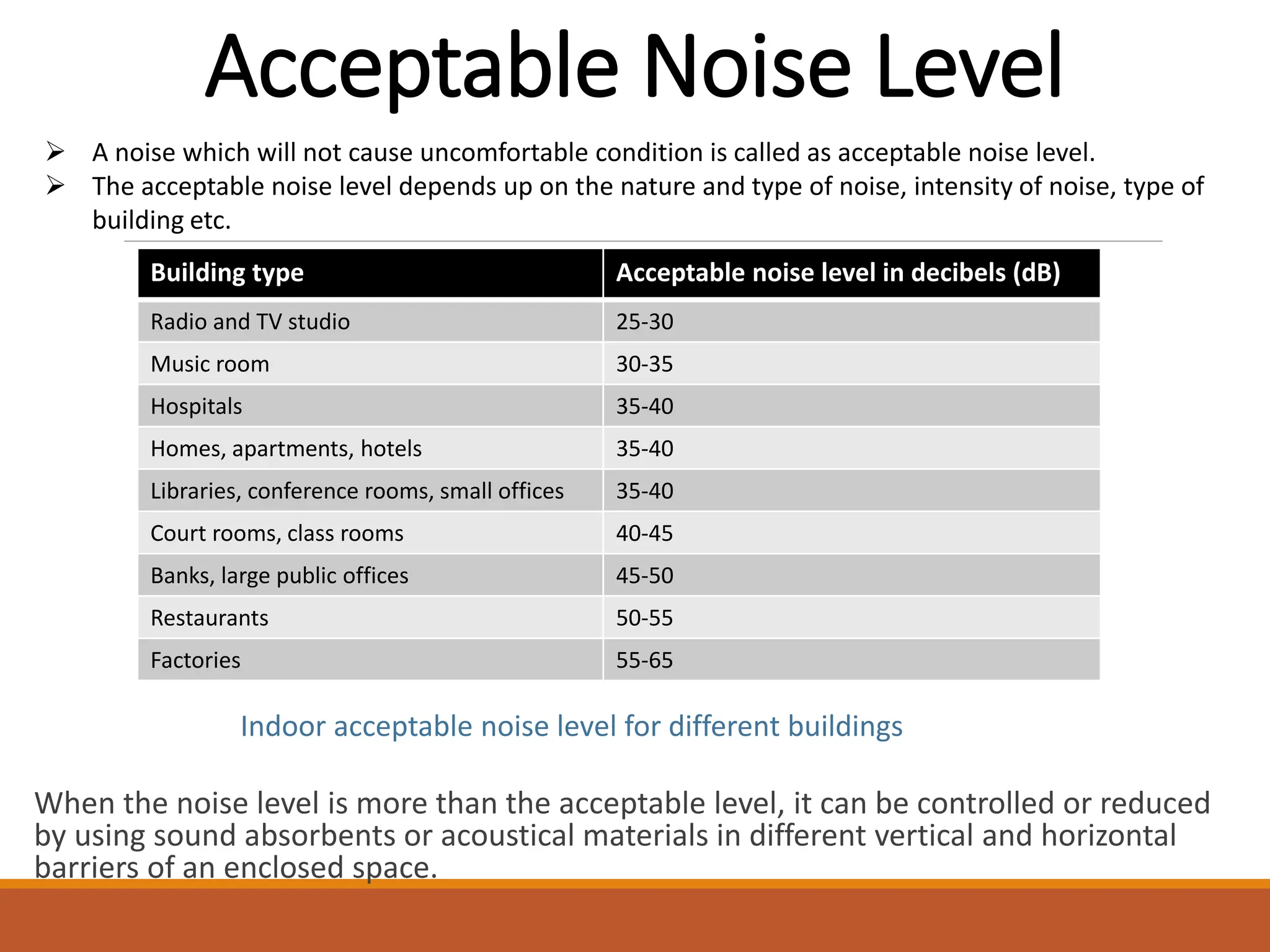 Acceptable Noise Level

➢ A noise which will not cause uncomfortable condition is called as acceptable noise level.
➢ The acceptable noise level depends up on the nature and type of noise, intensity of noise, type of building etc.

| Building type | Acceptable noise level in decibels (dB) |
|---|---|
| Radio and TV studio | 25-30 |
| Music room | 30-35 |
| Hospitals | 35-40 |
| Homes, apartments, hotels | 35-40 |
| Libraries, conference rooms, small offices | 35-40 |
| Court rooms, class rooms | 40-45 |
| Banks, large public offices | 45-50 |
| Restaurants | 50-55 |
| Factories | 55-65 |

Indoor acceptable noise level for different buildings

When the noise level is more than the acceptable level, it can be controlled or reduced by using sound absorbents or acoustical materials in different vertical and horizontal barriers of an enclosed space.